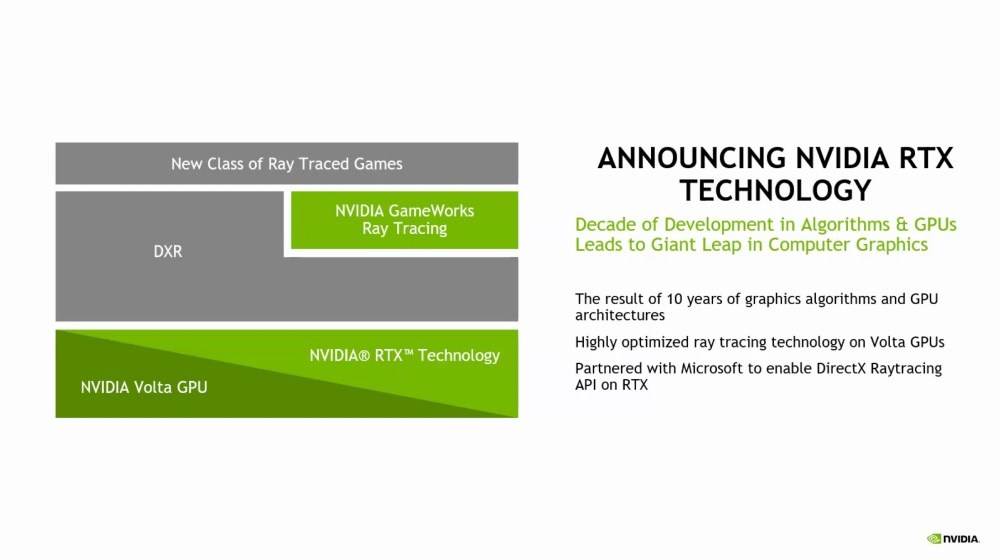 New Class of Ray Traced Games

DXR

NVIDIA GameWorks Ray Tracing

NVIDIA® RTX™ Technology

NVIDIA Volta GPU

ANNOUNCING NVIDIA RTX TECHNOLOGY

Decade of Development in Algorithms & GPUs Leads to Giant Leap in Computer Graphics

The result of 10 years of graphics algorithms and GPU architectures

Highly optimized ray tracing technology on Volta GPUs

Partnered with Microsoft to enable DirectX Raytracing API on RTX

NVIDIA.